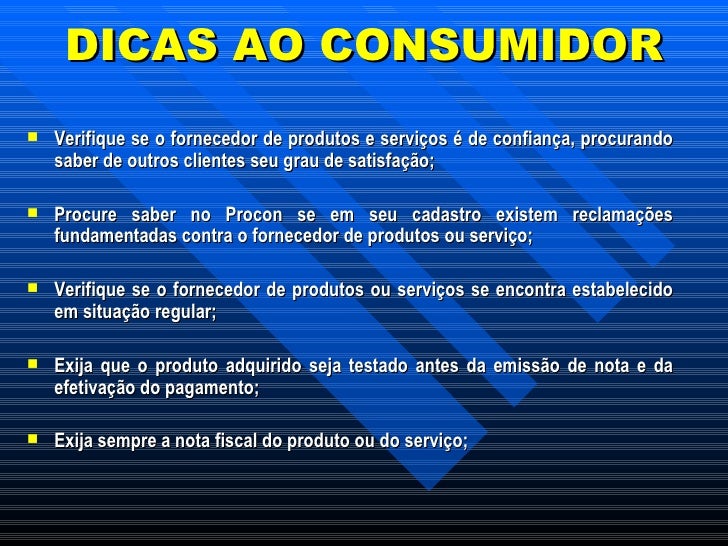 DICAS AO CONSUMIDOR

- Verifique se o fornecedor de produtos e serviços é de confiança, procurando saber de outros clientes seu grau de satisfação;

- Procure saber no Procon se em seu cadastro existem reclamações fundamentadas contra o fornecedor de produtos ou serviço;

- Verifique se o fornecedor de produtos ou serviços se encontra estabelecido em situação regular;

- Exija que o produto adquirido seja testado antes da emissão de nota e da efetivação do pagamento;

- Exija sempre a nota fiscal do produto ou do serviço;